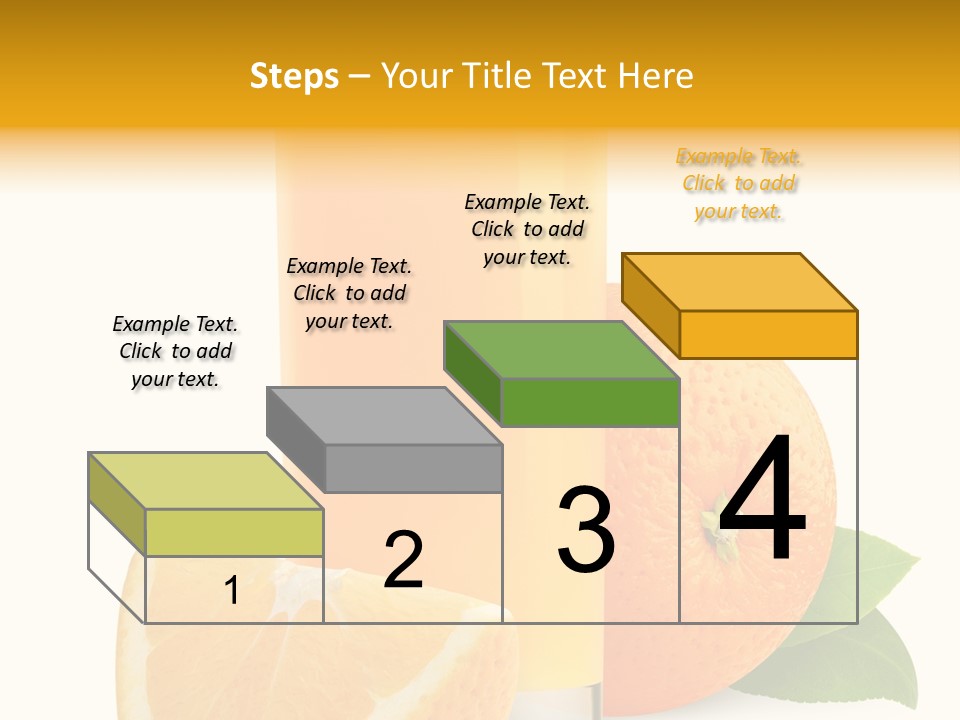 Steps – Your Title Text Here

Example Text. Click to add your text.

Example Text. Click to add your text.

Example Text. Click to add your text.

Example Text. Click to add your text.

1

2

3

4